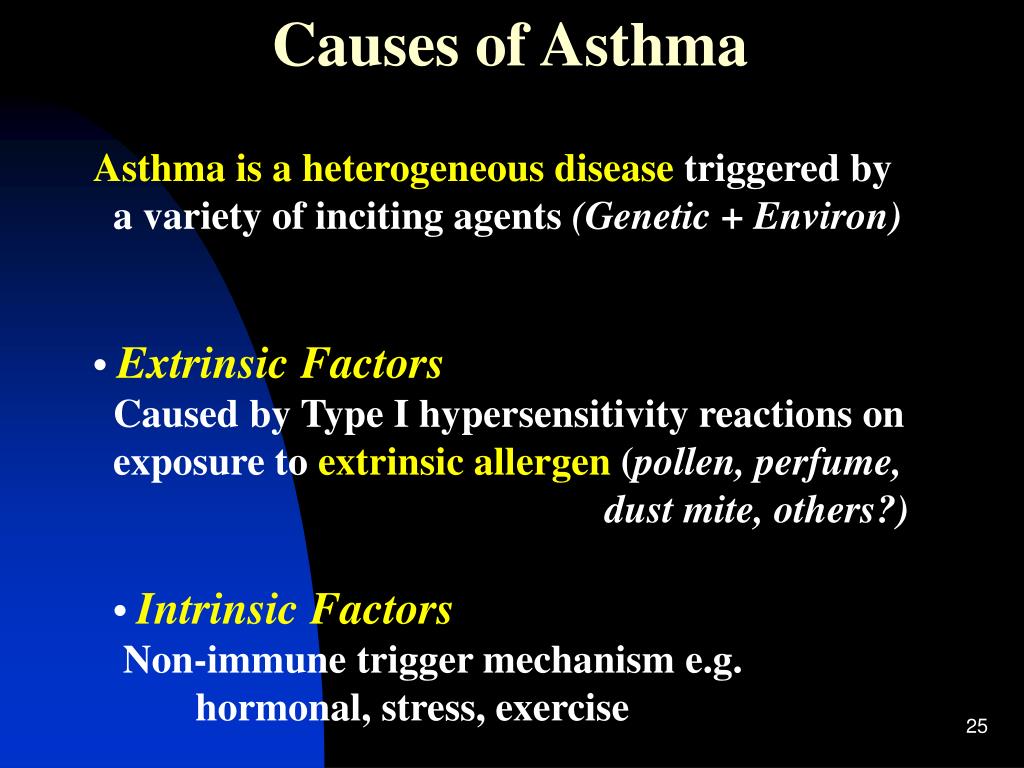 Causes of Asthma

Asthma is a heterogeneous disease triggered by a variety of inciting agents (Genetic + Environ)

• Extrinsic Factors
Caused by Type I hypersensitivity reactions on exposure to extrinsic allergen (pollen, perfume, dust mite, others?)

• Intrinsic Factors
Non-immune trigger mechanism e.g. hormonal, stress, exercise

25